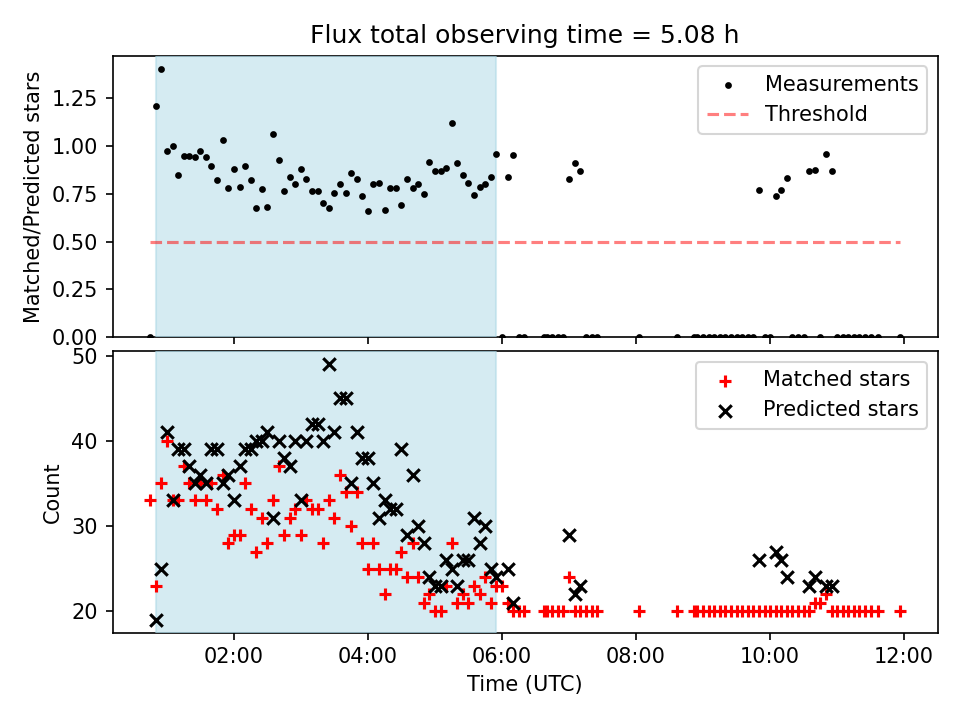 Flux total observing time = 5.08 h

Matched/Predicted stars

1.25
1.00
0.75
0.50
0.25
0.00

Measurements
Threshold

Count

50
40
30
20

Matched stars
Predicted stars

02:00
04:00
06:00
08:00
10:00
12:00

Time (UTC)